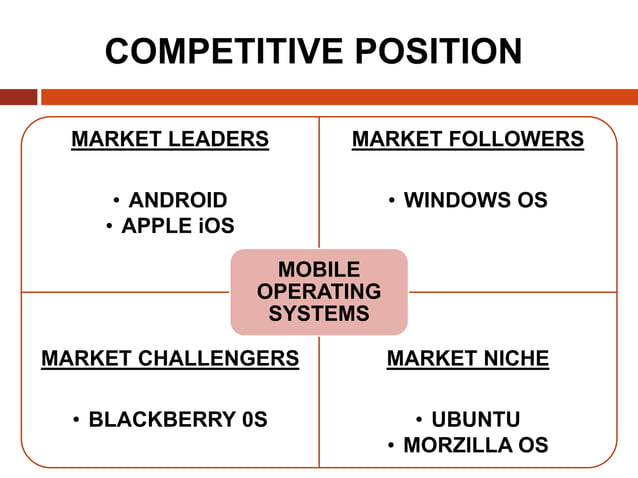 COMPETITIVE POSITION

MARKET LEADERS

• ANDROID
• APPLE iOS

MARKET FOLLOWERS

• WINDOWS OS

MOBILE OPERATING SYSTEMS

MARKET CHALLENGERS

• BLACKBERRY 0S

MARKET NICHE

• UBUNTU
• MORZILLA OS